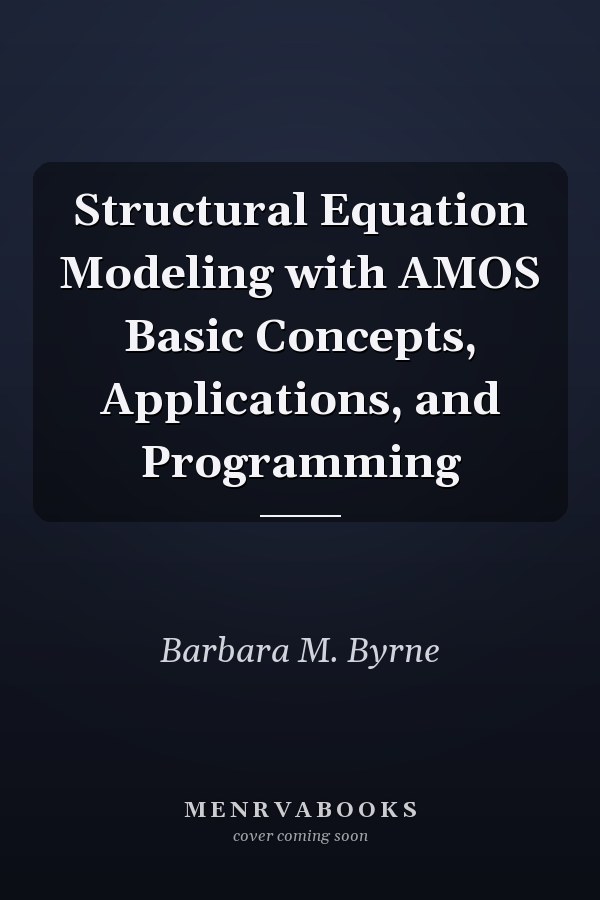 Structural Equation Modeling with AMOS Basic Concepts, Applications, and Programming

Barbara M. Byrne

MENRVABOOKS
cover coming soon